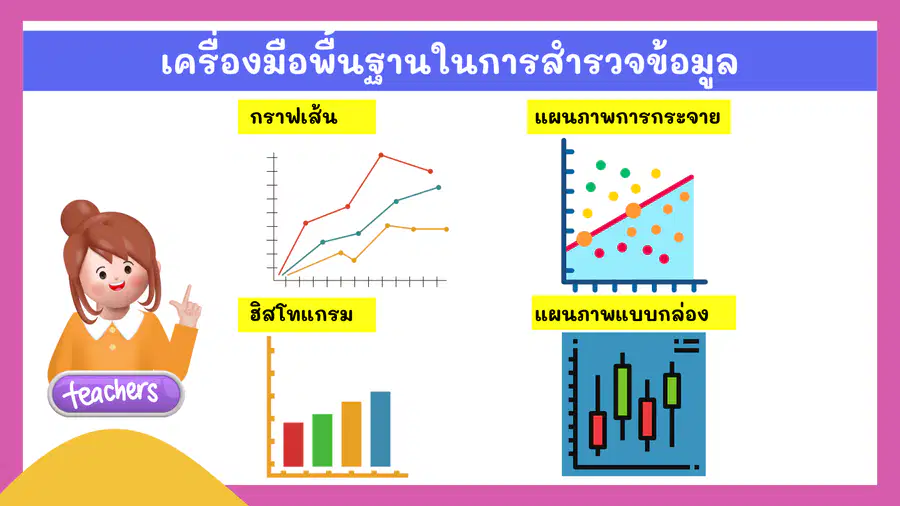 เครื่องมือพื้นฐานในการสำรวจข้อมูล

กราฟเส้น

แผนภาพการกระจาย

ฮิสโทแกรม

แผนภาพแบบกล่อง

teachers